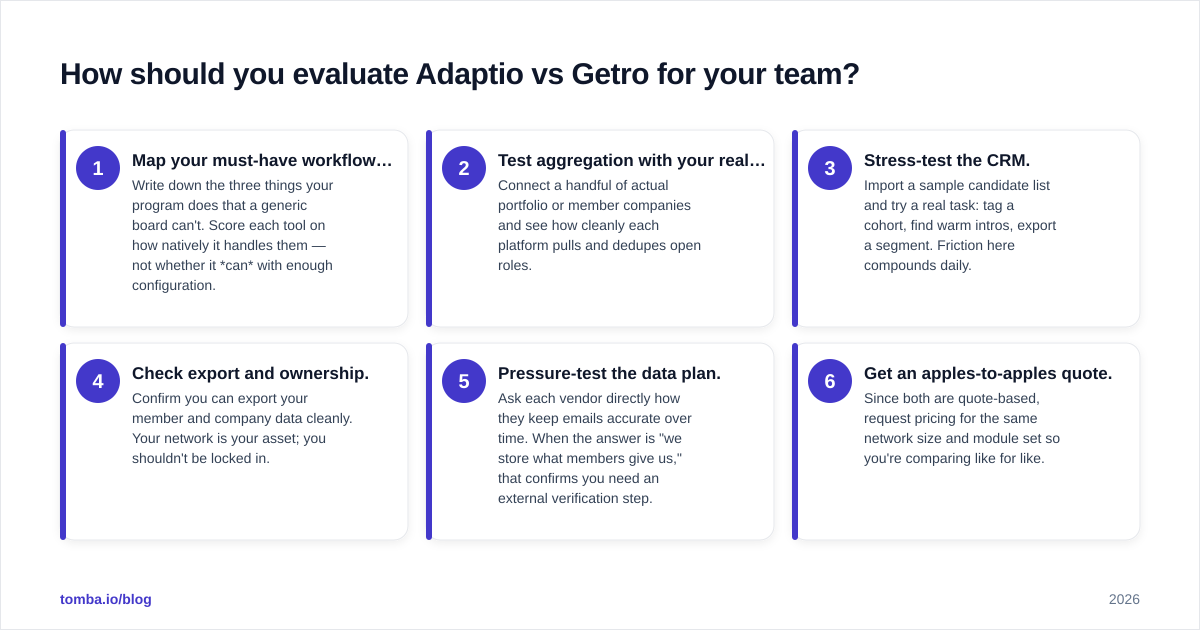 How should you evaluate Adaptio vs Getro for your team?

1

Map your must-have workflow…

Write down the three things your program does that a generic board can't. Score each tool on how natively it handles them — not whether it *can* with enough configuration.

2

Test aggregation with your real…

Connect a handful of actual portfolio or member companies and see how cleanly each platform pulls and dedupes open roles.

3

Stress-test the CRM.

Import a sample candidate list and try a real task: tag a cohort, find warm intros, export a segment. Friction here compounds daily.

4

Check export and ownership.

Confirm you can export your member and company data cleanly. Your network is your asset; you shouldn't be locked in.

5

Pressure-test the data plan.

Ask each vendor directly how they keep emails accurate over time. When the answer is "we store what members give us," that confirms you need an external verification step.

6

Get an apples-to-apples quote.

Since both are quote-based, request pricing for the same network size and module set so you're comparing like for like.

tomba.io/blog

2026